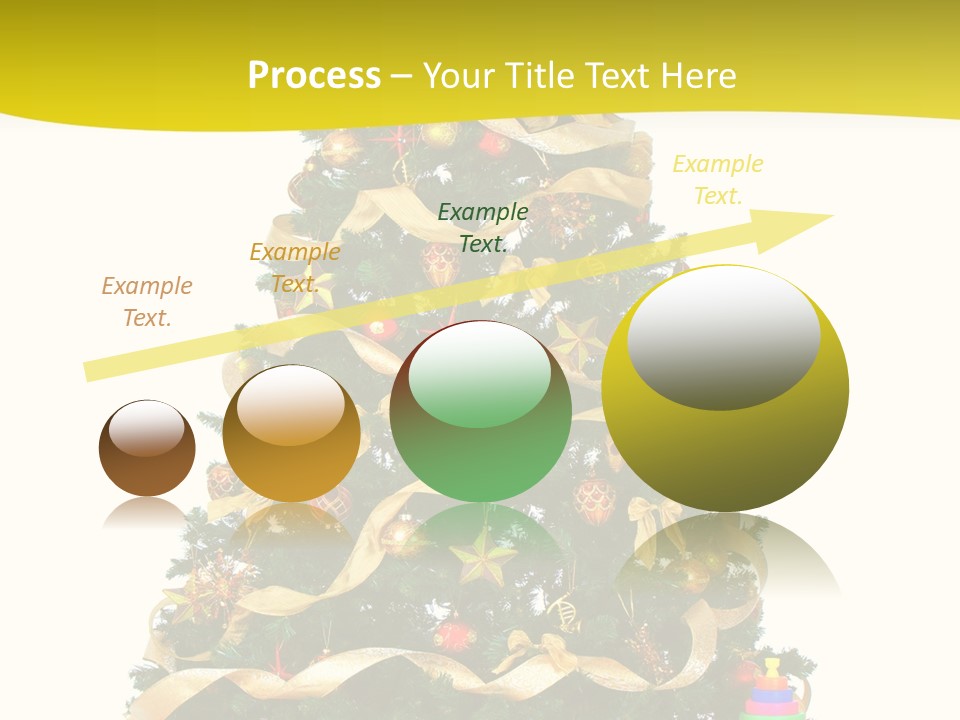 Process – Your Title Text Here

Example Text.

Example Text.

Example Text.

Example Text.